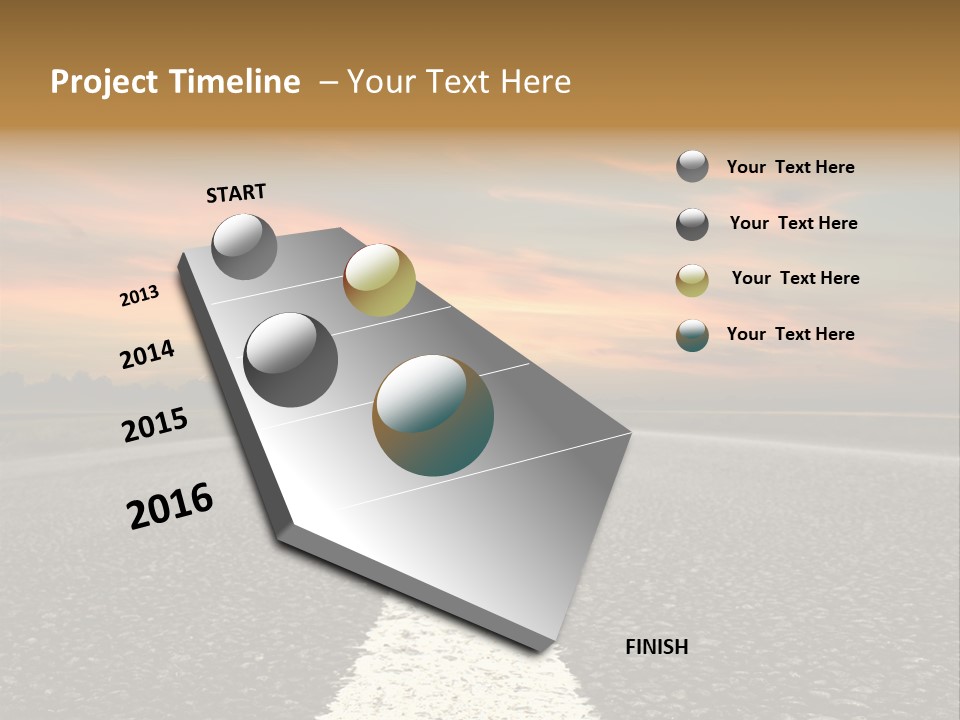 Project Timeline – Your Text Here

START

2013

2014

2015

2016

FINISH

Your Text Here

Your Text Here

Your Text Here

Your Text Here